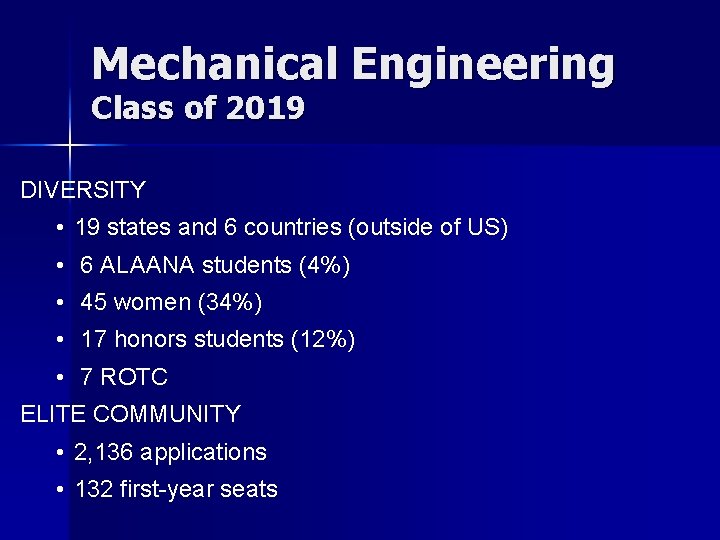 Mechanical Engineering
Class of 2019

DIVERSITY

• 19 states and 6 countries (outside of US)
• 6 ALAANA students (4%)
• 45 women (34%)
• 17 honors students (12%)
• 7 ROTC

ELITE COMMUNITY

• 2,136 applications
• 132 first-year seats